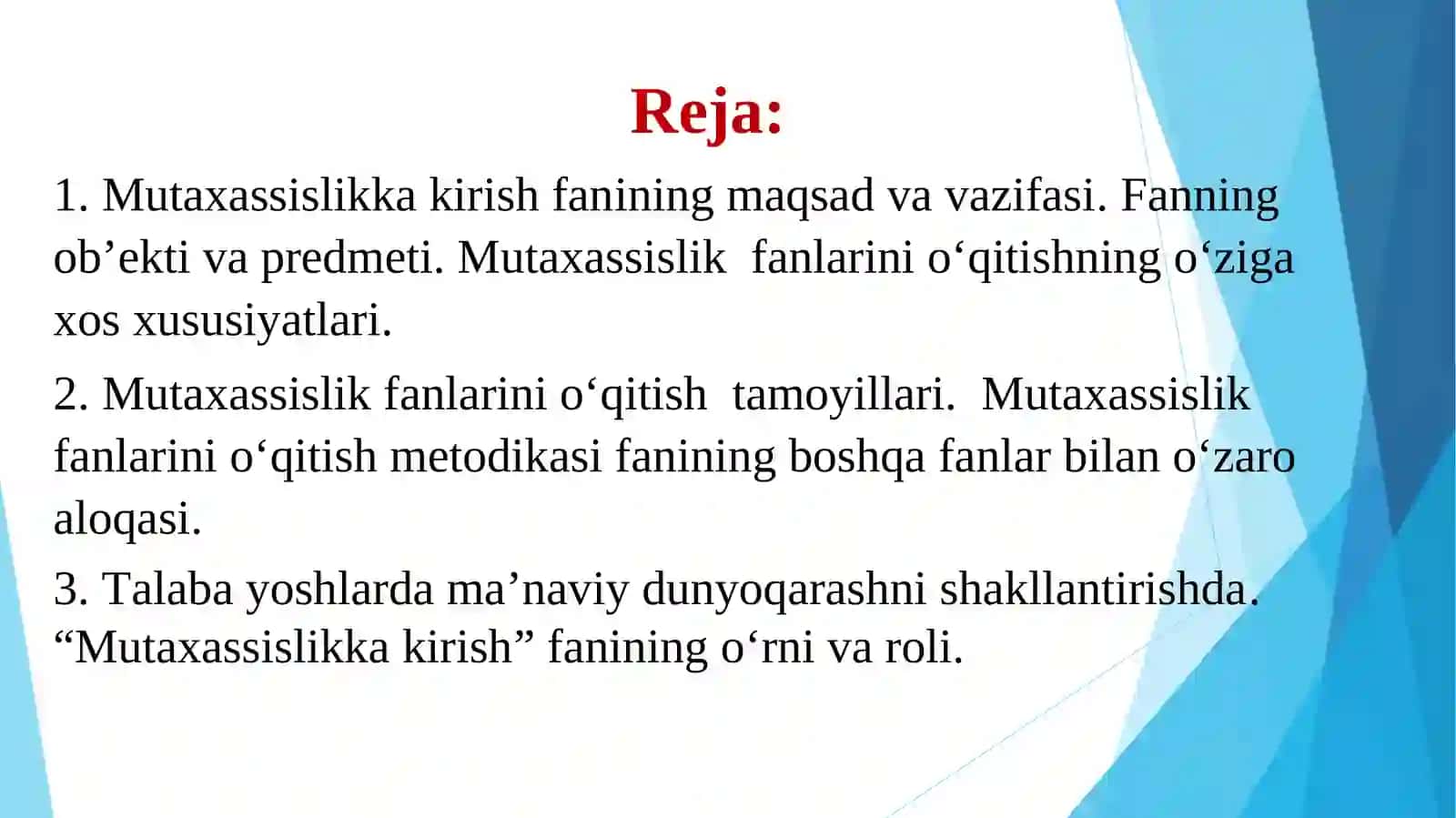 Reja:

1. Mutaxassislikka kirish fanining maqsad va vazifasi. Fanning ob’ekti va predmeti. Mutaxassislik fanlarini o‘qitishning o‘ziga xos xususiyatlari.

2. Mutaxassislik fanlarini o‘qitish tamoyillari. Mutaxassislik fanlarini o‘qitish metodikasi fanining boshqa fanlar bilan o‘zaro aloqasi.

3. Talaba yoshlarda ma’naviy dunyoqarashni shakllantirishda. “Mutaxassislikka kirish” fanining o‘rni va roli.